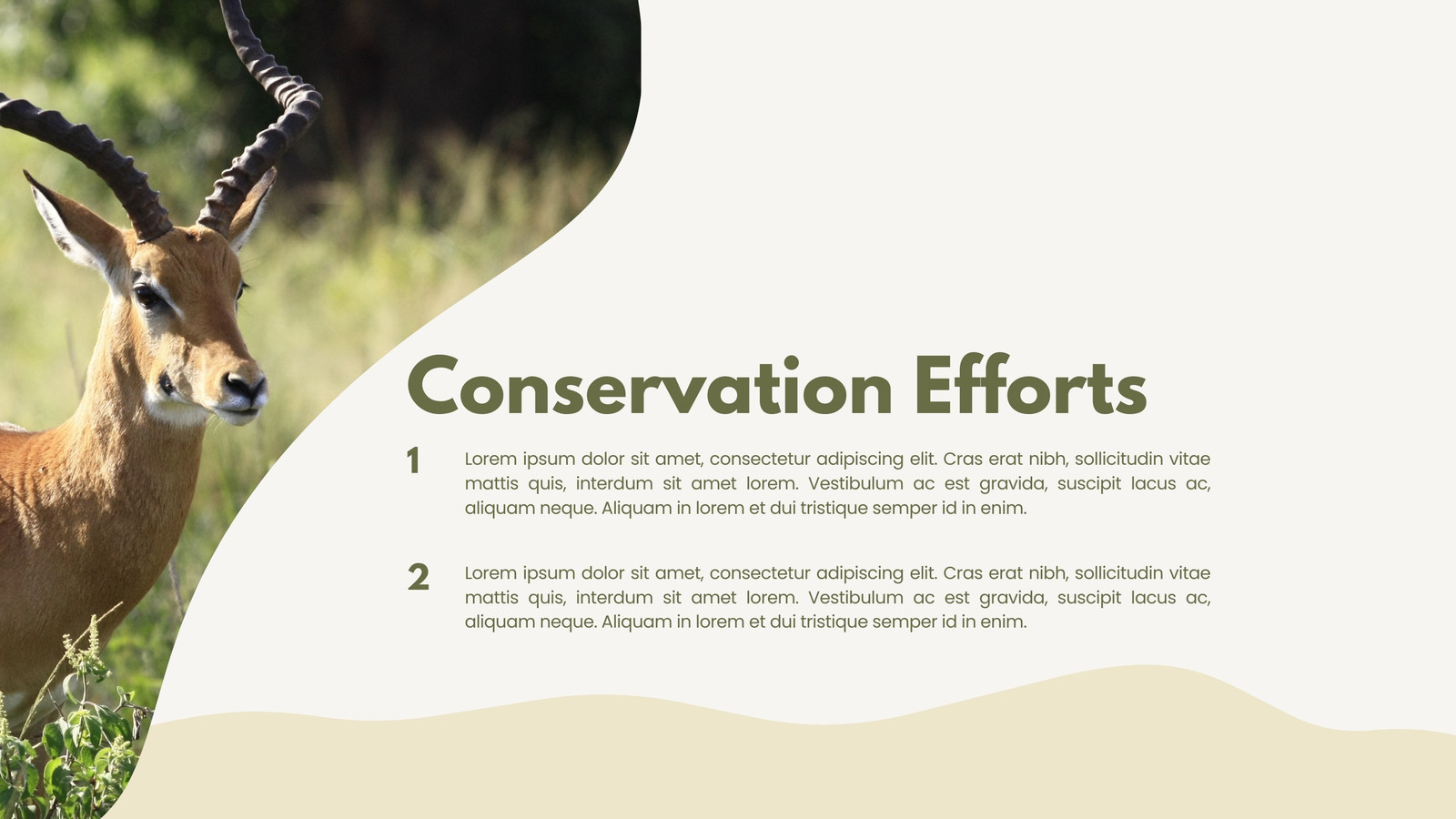 Conservation Efforts

1

Lorem ipsum dolor sit amet, consectetur adipiscing elit. Cras erat nibh, sollicitudin vitae mattis quis, interdum sit amet lorem. Vestibulum ac est gravida, suscipit lacus ac, aliquam neque. Aliquam in lorem et dui tristique semper id in enim.

2

Lorem ipsum dolor sit amet, consectetur adipiscing elit. Cras erat nibh, sollicitudin vitae mattis quis, interdum sit amet lorem. Vestibulum ac est gravida, suscipit lacus ac, aliquam neque. Aliquam in lorem et dui tristique semper id in enim.